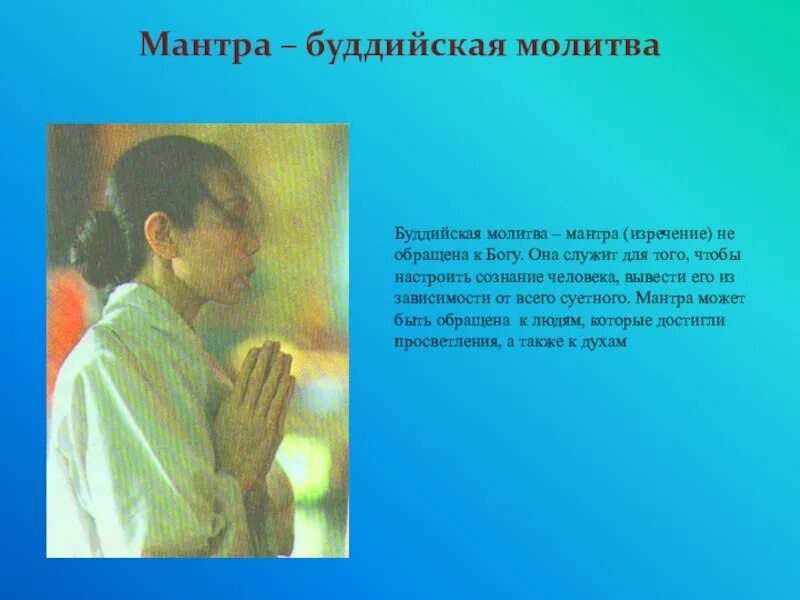 Мантра – буддийская молитва

Буддийская молитва – мантра (изречение) не обращена к Богу. Она служит для того, чтобы настроить сознание человека, вывести его из зависимости от всего суетного. Мантра может быть обращена к людям, которые достигли просветления, а также к духам